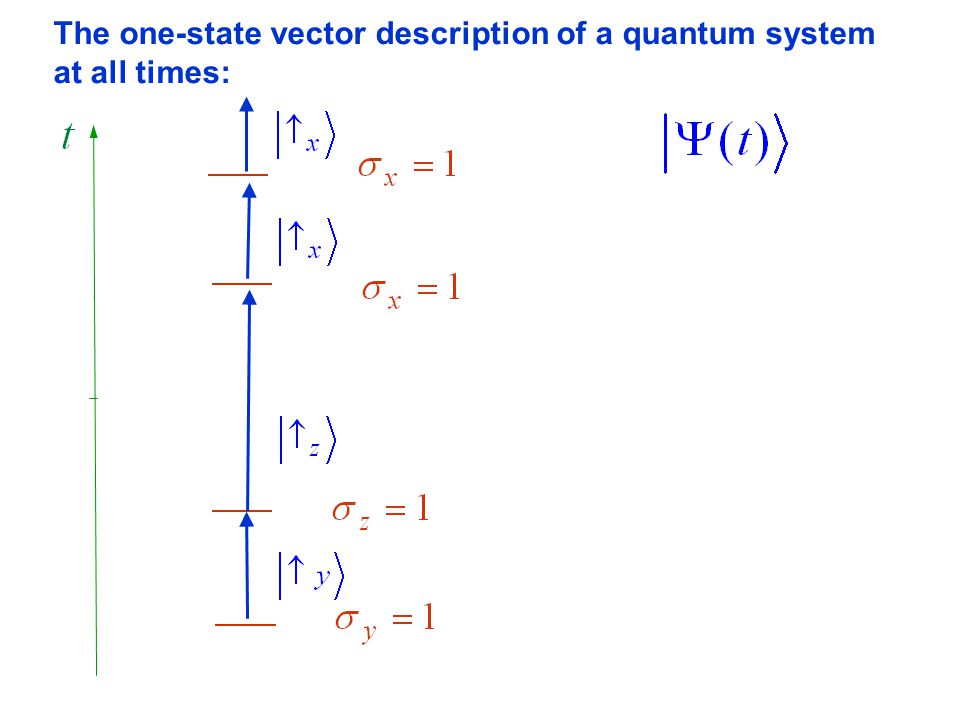 The one-state vector description of a quantum system at all times:

$t$

$|\uparrow_x\rangle$

$\sigma_x = 1$

$|\Psi(t)\rangle$

$|\uparrow_x\rangle$

$\sigma_x = 1$

$|\uparrow_z\rangle$

$\sigma_z = 1$

$|\uparrow_y\rangle$

$\sigma_y = 1$